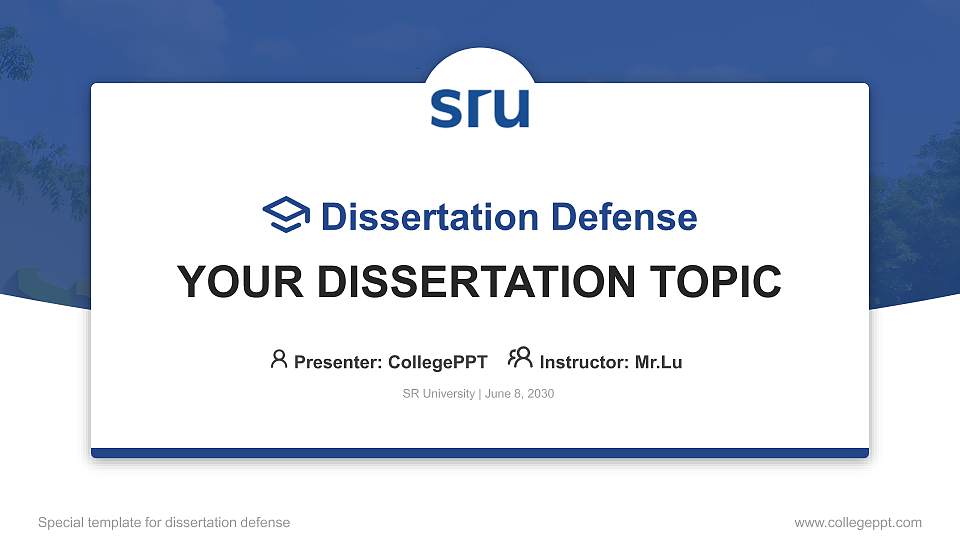 sru

Dissertation Defense

YOUR DISSERTATION TOPIC

Presenter: CollegePPT Instructor: Mr.Lu

SR University | June 8, 2030

Special template for dissertation defense

www.collegeppt.com